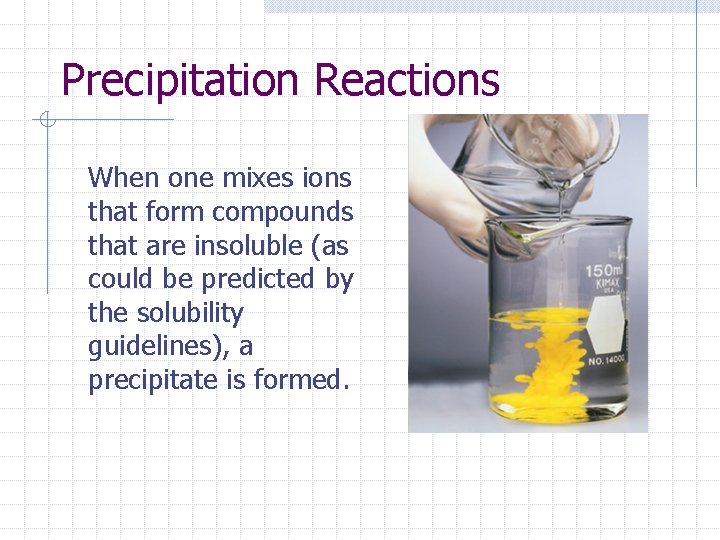 Precipitation Reactions

When one mixes ions that form compounds that are insoluble (as could be predicted by the solubility guidelines), a precipitate is formed.

150ml
KIMAX
USA
NO. 14000